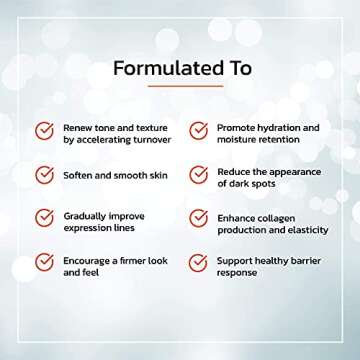 Formulated To

Renew tone and texture by accelerating turnover

Soften and smooth skin

Gradually improve expression lines

Encourage a firmer look and feel

Promote hydration and moisture retention

Reduce the appearance of dark spots

Enhance collagen production and elasticity

Support healthy barrier response